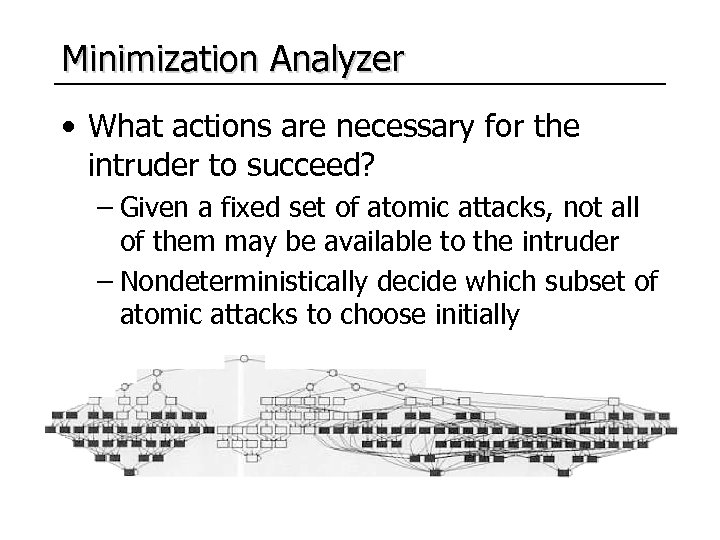 Minimization Analyzer

• What actions are necessary for the intruder to succeed?

– Given a fixed set of atomic attacks, not all of them may be available to the intruder

– Nondeterministically decide which subset of atomic attacks to choose initially